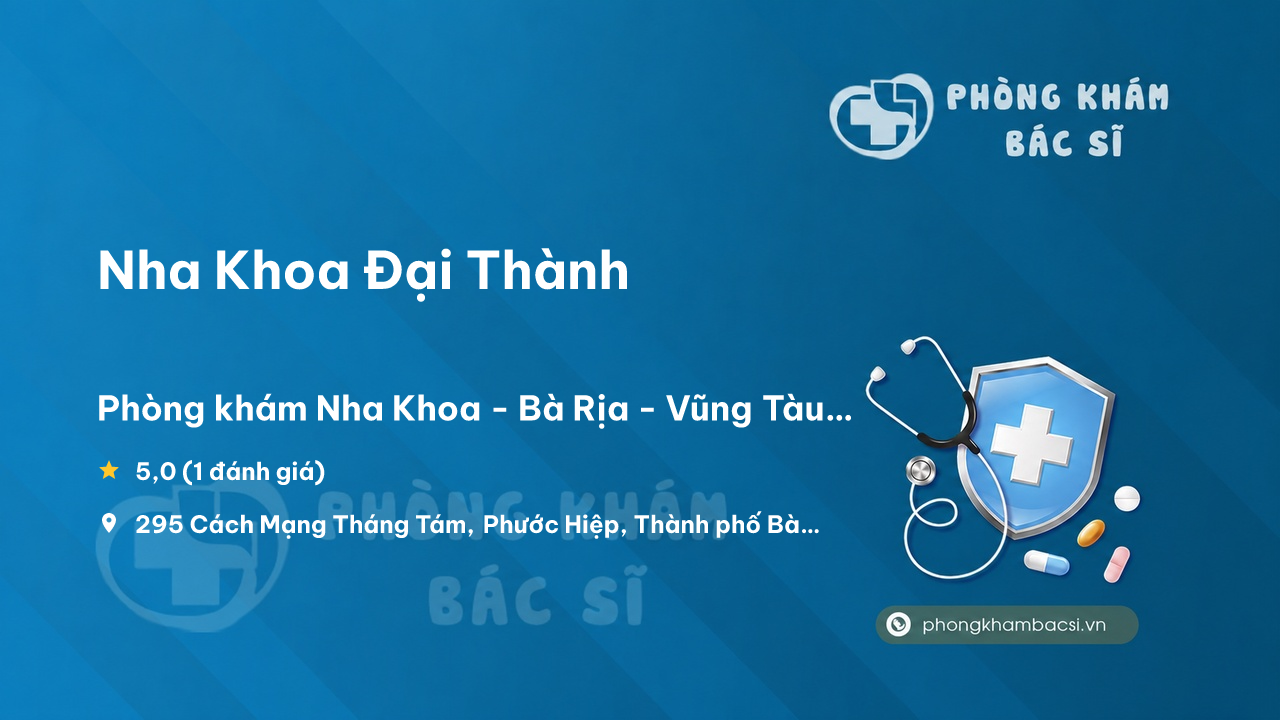 PHÒNG KHÁM BÁC SĨ

Nha Khoa Đại Thành

Phòng khám Nha Khoa - Bà Rịa - Vũng Tàu...

5,0 (1 đánh giá)

295 Cách Mạng Tháng Tám, Phước Hiệp, Thành phố Bà...

PHÒNG KHÁM BÁC SĨ

phongkhambacsi.vn